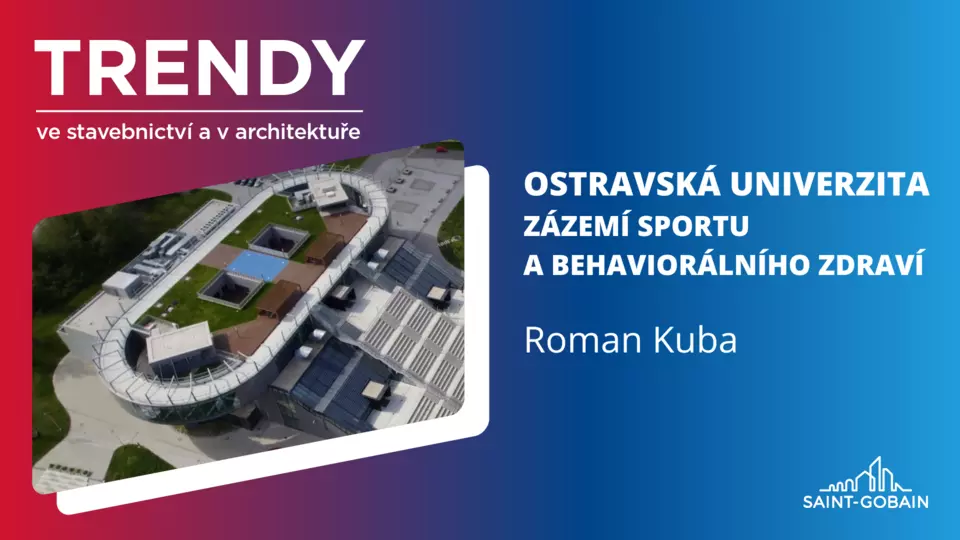 TRENDY
ve stavebnictví a v architektuře

OSTRAVSKÁ UNIVERZITA
ZÁZEMÍ SPORTU
A BEHAVIORÁLNÍHO ZDRAVÍ

Roman Kuba

SAINT-GOBAIN